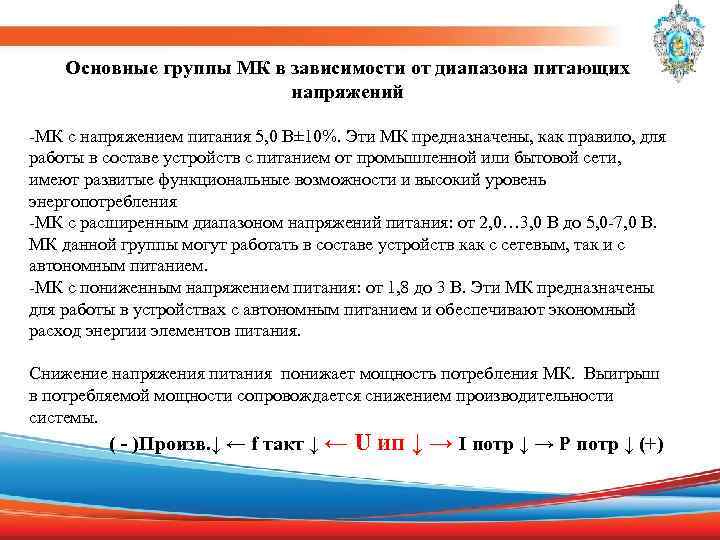 Основные группы МК в зависимости от диапазона питающих напряжений

-МК с напряжением питания 5,0 В±10%. Эти МК предназначены, как правило, для работы в составе устройств с питанием от промышленной или бытовой сети, имеют развитые функциональные возможности и высокий уровень энергопотребления
-МК с расширенным диапазоном напряжений питания: от 2,0…3,0 В до 5,0-7,0 В. МК данной группы могут работать в составе устройств как с сетевым, так и с автономным питанием.
-МК с пониженным напряжением питания: от 1,8 до 3 В. Эти МК предназначены для работы в устройствах с автономным питанием и обеспечивают экономный расход энергии элементов питания.

Снижение напряжения питания понижает мощность потребления МК. Выигрыш в потребляемой мощности сопровождается снижением производительности системы.

( - )Произв.↓ ← f такт ↓ ← U ип ↓ → I потр ↓ → P потр ↓ (+)